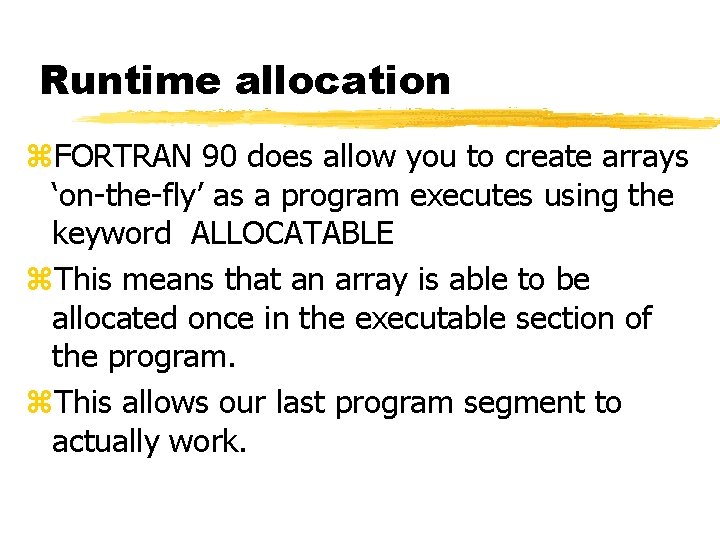 Runtime allocation

⌘FORTRAN 90 does allow you to create arrays ‘on-the-fly’ as a program executes using the keyword ALLOCATABLE

⌘This means that an array is able to be allocated once in the executable section of the program.

⌘This allows our last program segment to actually work.